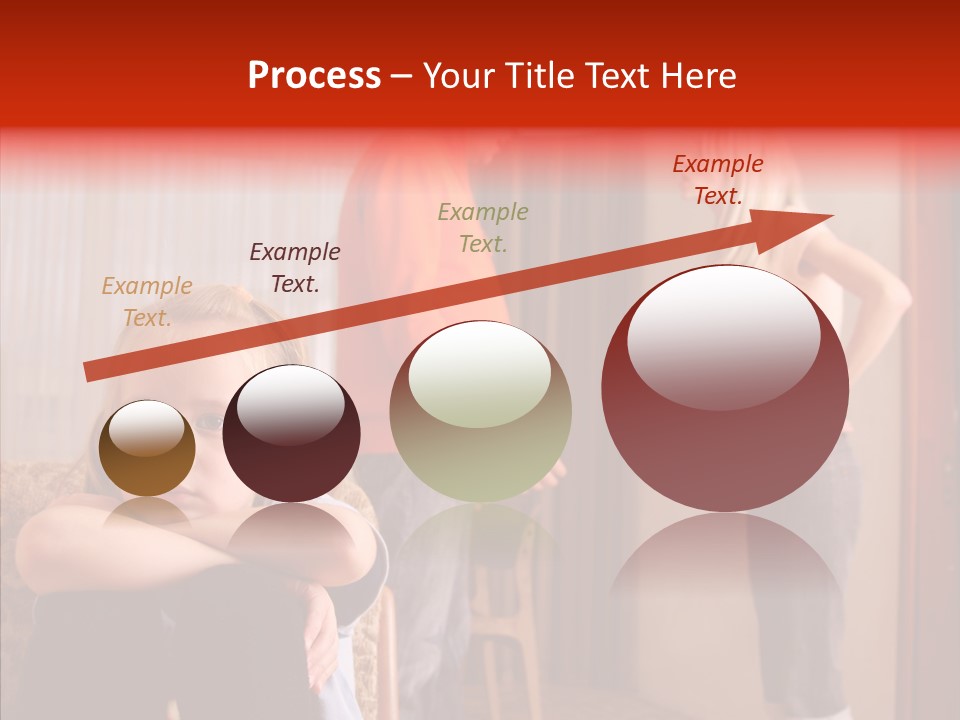 Process – Your Title Text Here

Example Text.

Example Text.

Example Text.

Example Text.